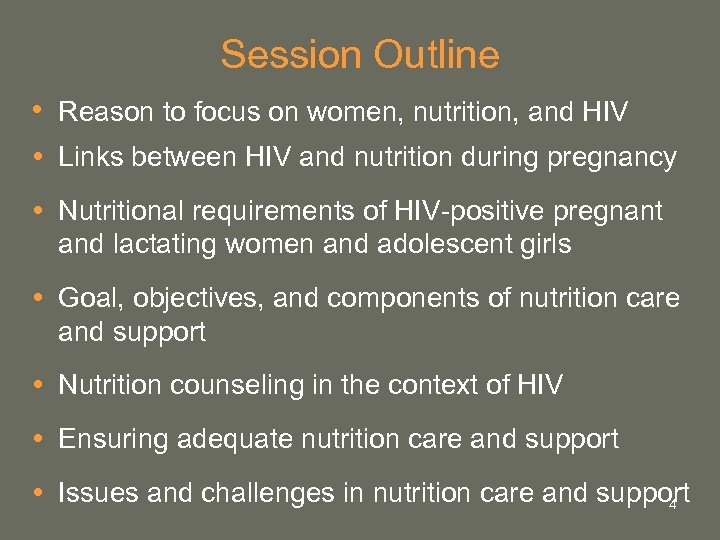 Session Outline

• Reason to focus on women, nutrition, and HIV
• Links between HIV and nutrition during pregnancy
• Nutritional requirements of HIV-positive pregnant and lactating women and adolescent girls
• Goal, objectives, and components of nutrition care and support
• Nutrition counseling in the context of HIV
• Ensuring adequate nutrition care and support
• Issues and challenges in nutrition care and support

4